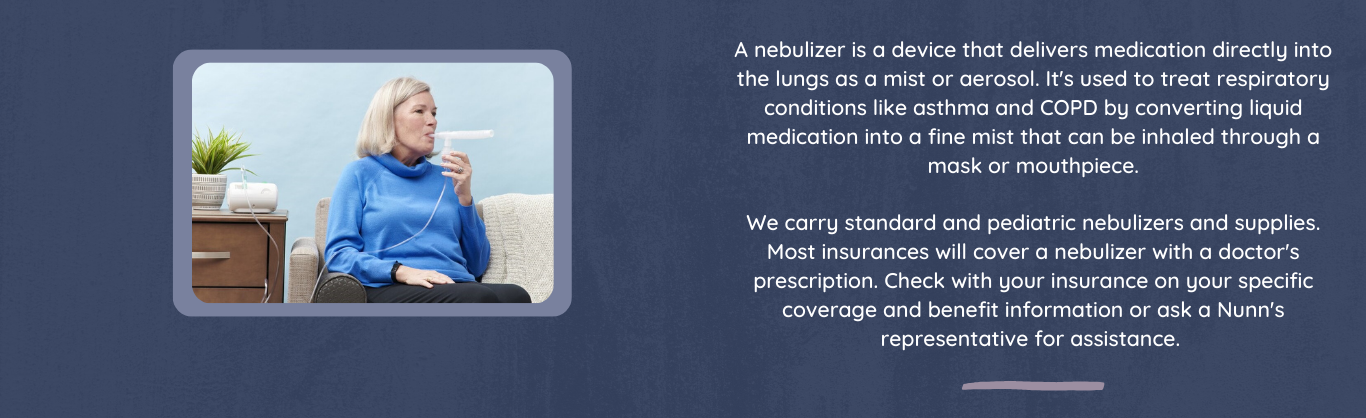 A nebulizer is a device that delivers medication directly into the lungs as a mist or aerosol. It's used to treat respiratory conditions like asthma and COPD by converting liquid medication into a fine mist that can be inhaled through a mask or mouthpiece.

We carry standard and pediatric nebulizers and supplies. Most insurances will cover a nebulizer with a doctor's prescription. Check with your insurance on your specific coverage and benefit information or ask a Nunn's representative for assistance.